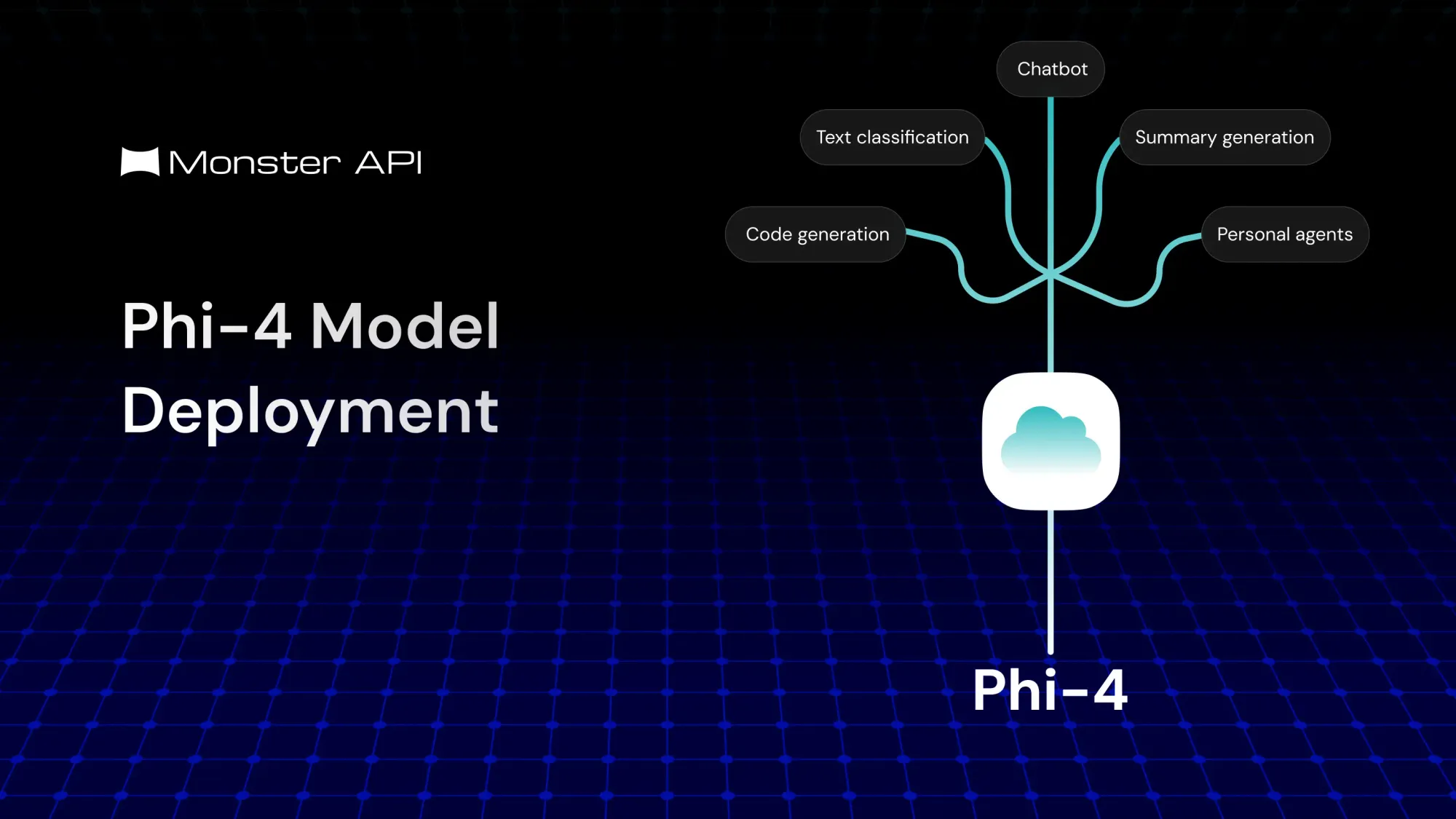 Monster API

Phi-4 Model Deployment

Chatbot

Text classification

Summary generation

Code generation

Personal agents

Phi-4